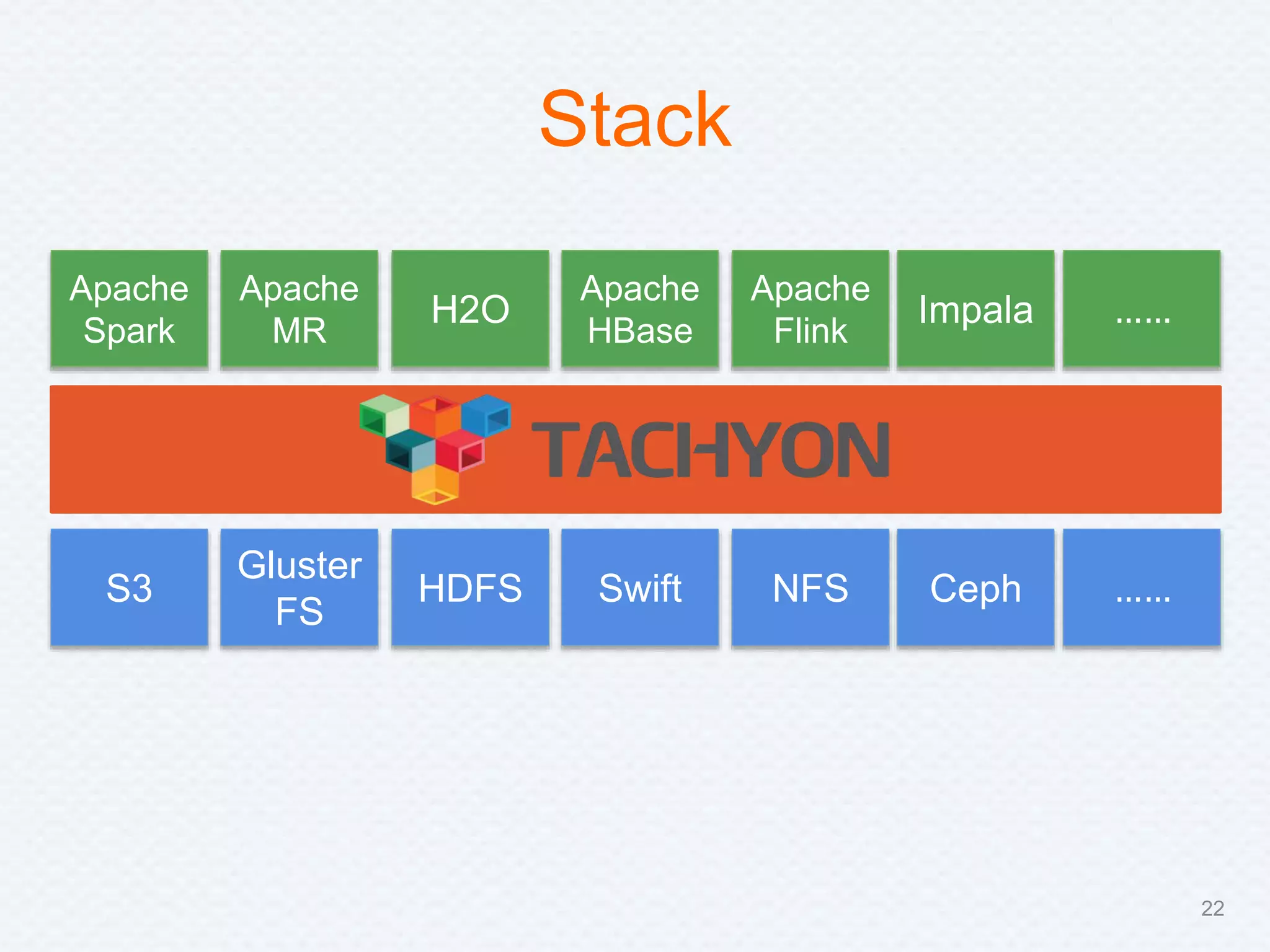 Stack

Apache Spark

Apache MR

H2O

Apache HBase

Apache Flink

Impala

……

TACHYON

S3

Gluster FS

HDFS

Swift

NFS

Ceph

……

22